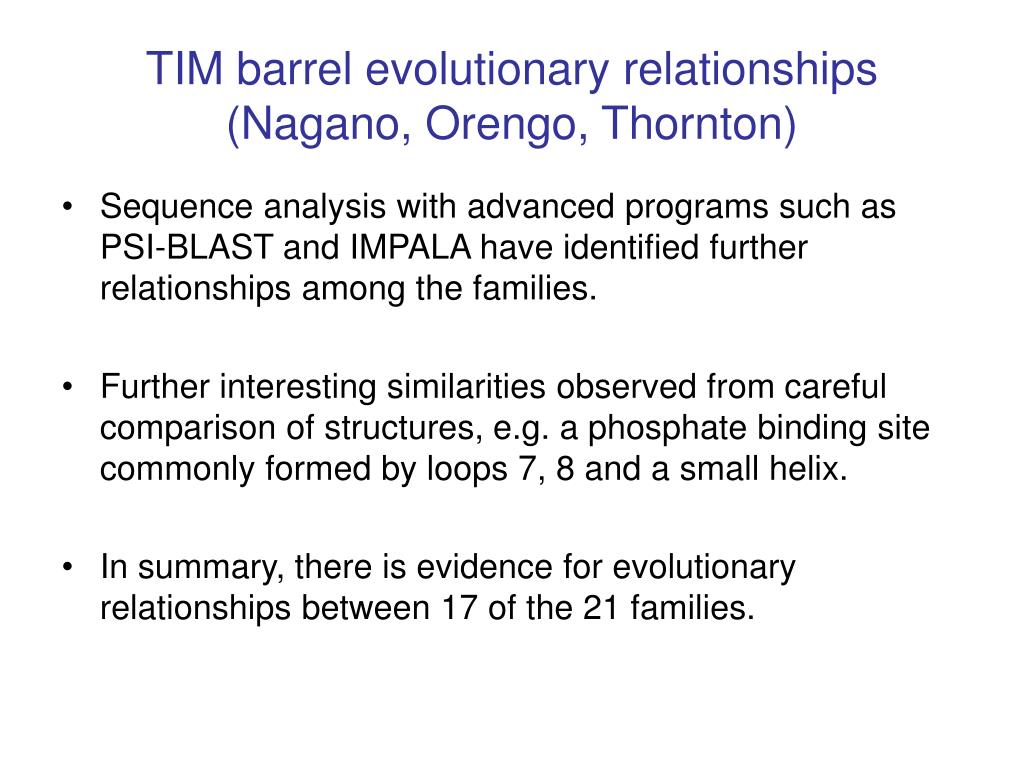 TIM barrel evolutionary relationships (Nagano, Orengo, Thornton)

• Sequence analysis with advanced programs such as PSI-BLAST and IMPALA have identified further relationships among the families.

• Further interesting similarities observed from careful comparison of structures, e.g. a phosphate binding site commonly formed by loops 7, 8 and a small helix.

• In summary, there is evidence for evolutionary relationships between 17 of the 21 families.